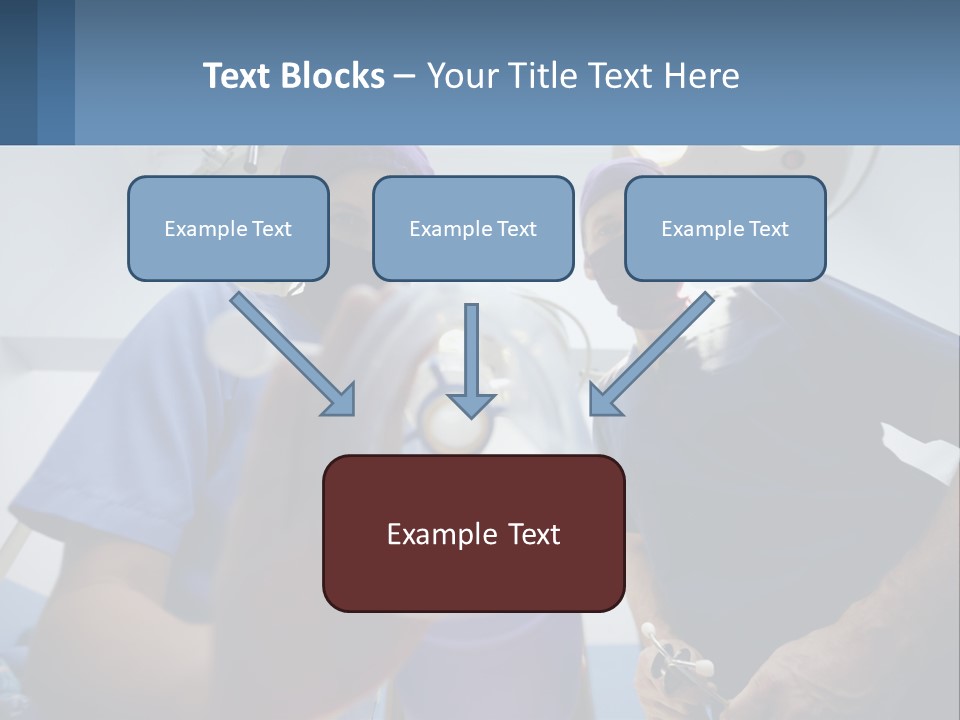 Text Blocks – Your Title Text Here

Example Text

Example Text

Example Text

Example Text